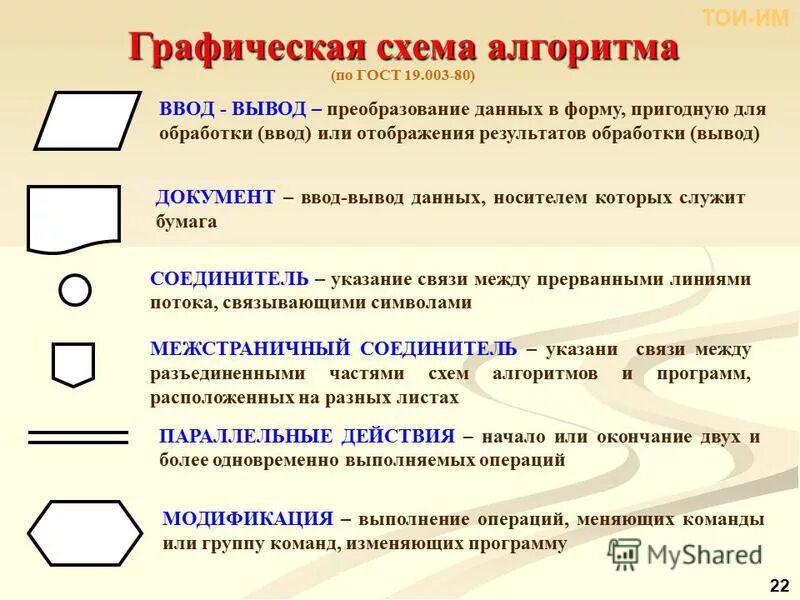 ТОИ-ИМ

Графическая схема алгоритма
(по ГОСТ 19.003-80)

ВВОД - ВЫВОД – преобразование данных в форму, пригодную для обработки (ввод) или отображения результатов обработки (вывод)

ДОКУМЕНТ – ввод-вывод данных, носителем которых служит бумага

СОЕДИНИТЕЛЬ – указание связи между прерванными линиями потока, связывающими символами

МЕЖСТРАНИЧНЫЙ СОЕДИНИТЕЛЬ – указани связи между разъединенными частями схем алгоритмов и программ, расположенных на разных листах

ПАРАЛЛЕЛЬНЫЕ ДЕЙСТВИЯ – начало или окончание двух и более одновременно выполняемых операций

МОДИФИКАЦИЯ – выполнение операций, меняющих команды или группу команд, изменяющих программу

MyShared

22